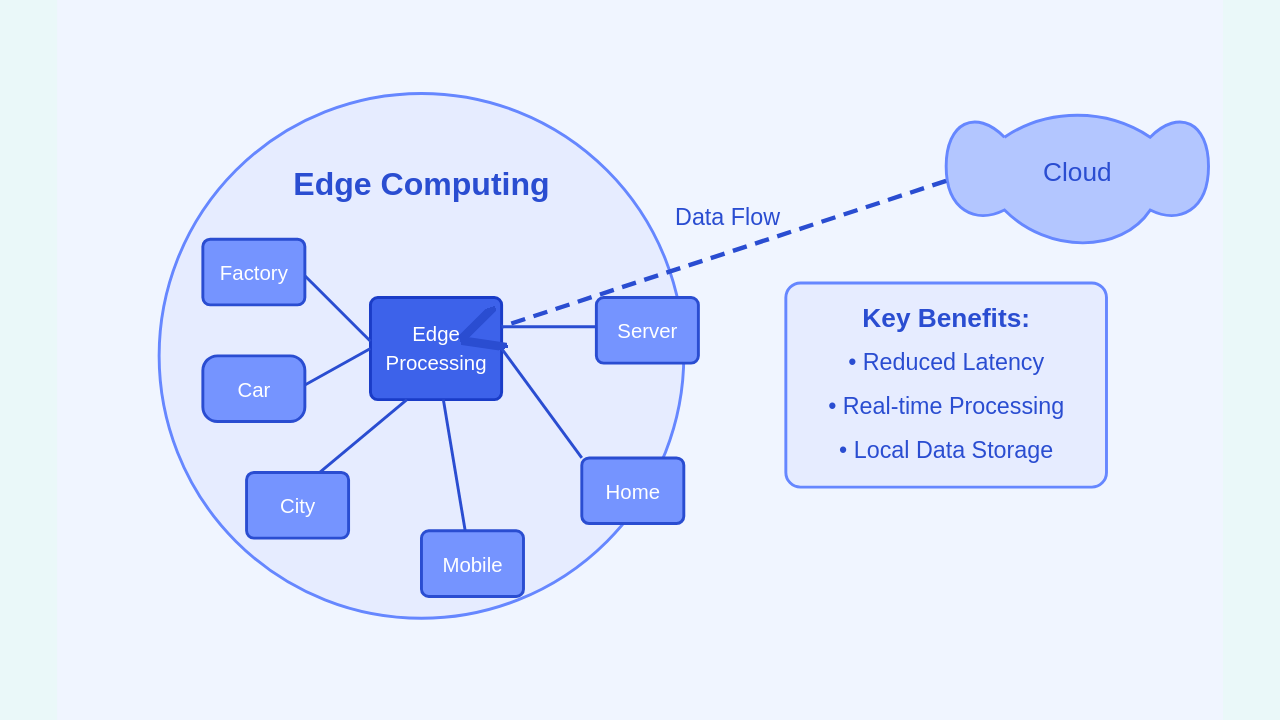 Edge Computing

Factory

Car

City

Mobile

Edge Processing

Server

Home

Data Flow

Cloud

Key Benefits:
• Reduced Latency
• Real-time Processing
• Local Data Storage